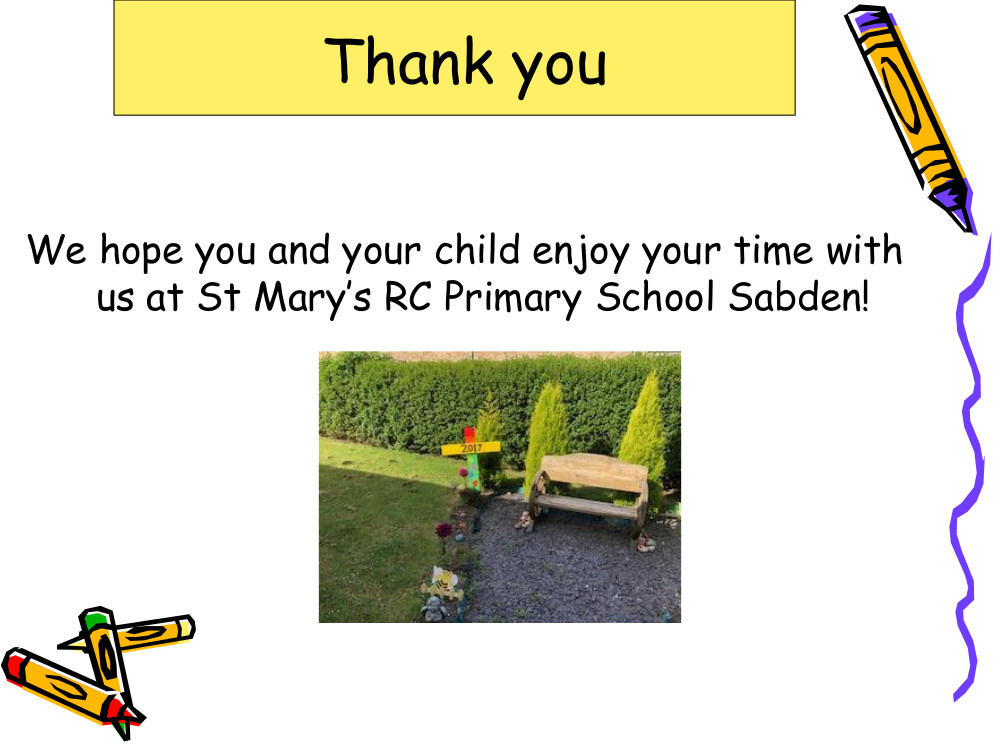 Thank you

We hope you and your child enjoy your time with us at St Mary's RC Primary School Sabden!

2017